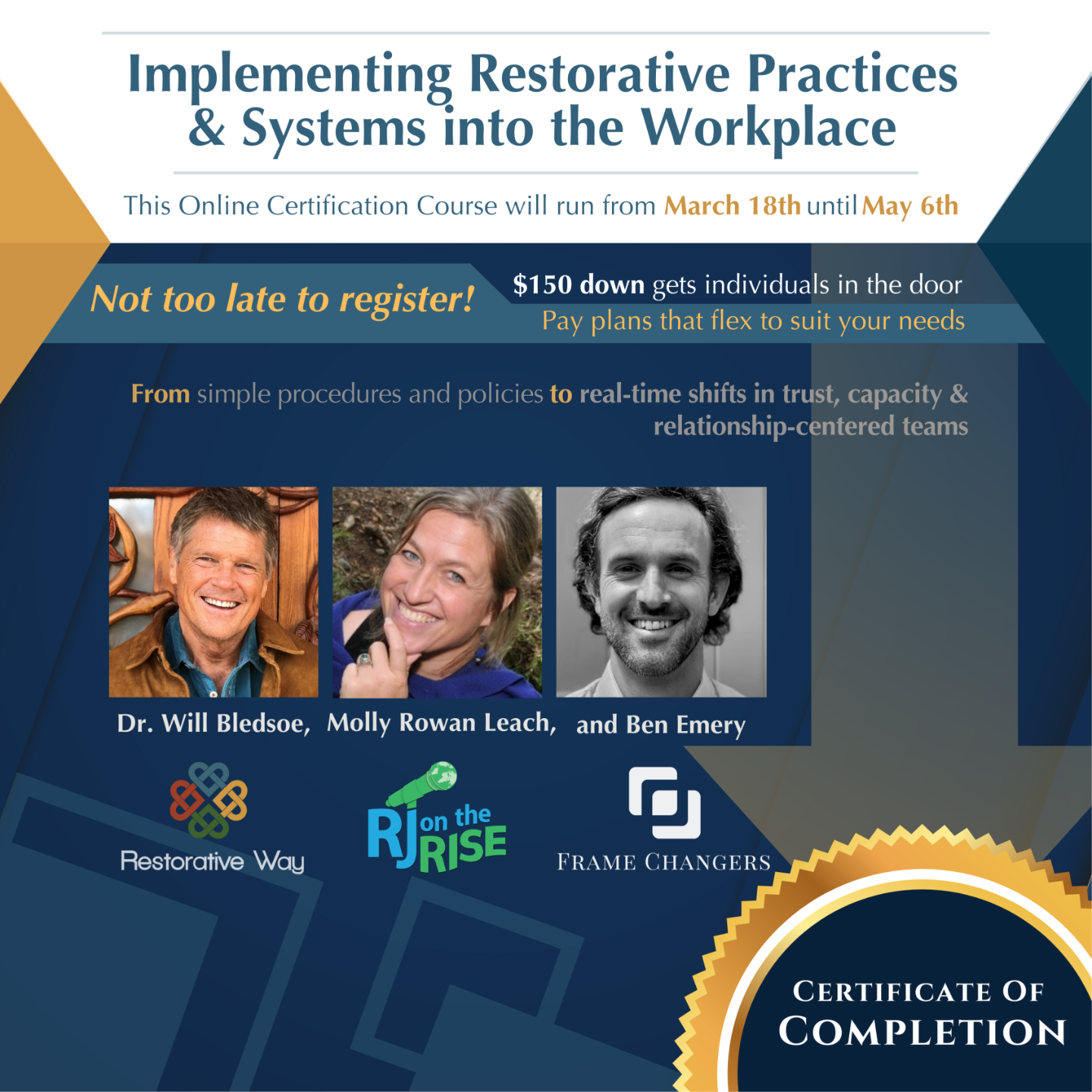 Implementing Restorative Practices & Systems into the Workplace

This Online Certification Course will run from March 18th until May 6th

Not too late to register!

$150 down gets individuals in the door
Pay plans that flex to suit your needs

From simple procedures and policies to real-time shifts in trust, capacity & relationship-centered teams

Dr. Will Bledsoe, Molly Rowan Leach, and Ben Emery

Restorative Way

RJ on the RISE

FRAME CHANGERS

CERTIFICATE OF COMPLETION